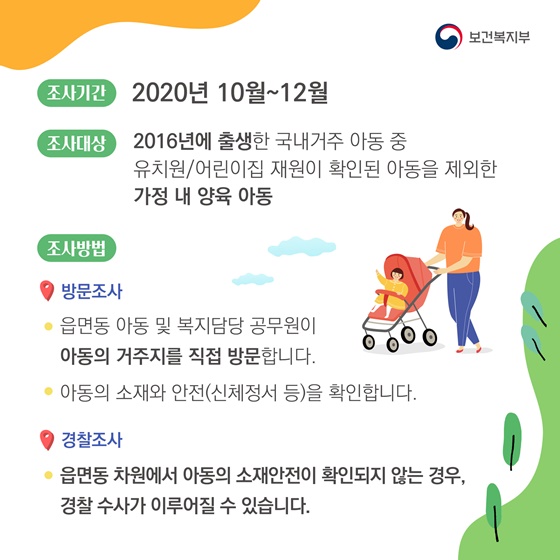 보건복지부

조사기간 2020년 10월~12월

조사대상 2016년에 출생한 국내거주 아동 중 유치원/어린이집 재원이 확인된 아동을 제외한 가정 내 양육 아동

조사방법

방문조사

읍면동 아동 및 복지담당 공무원이 아동의 거주지를 직접 방문합니다.

아동의 소재와 안전(신체정서 등)을 확인합니다.

경찰조사

읍면동 차원에서 아동의 소재안전이 확인되지 않는 경우, 경찰 수사가 이루어질 수 있습니다.